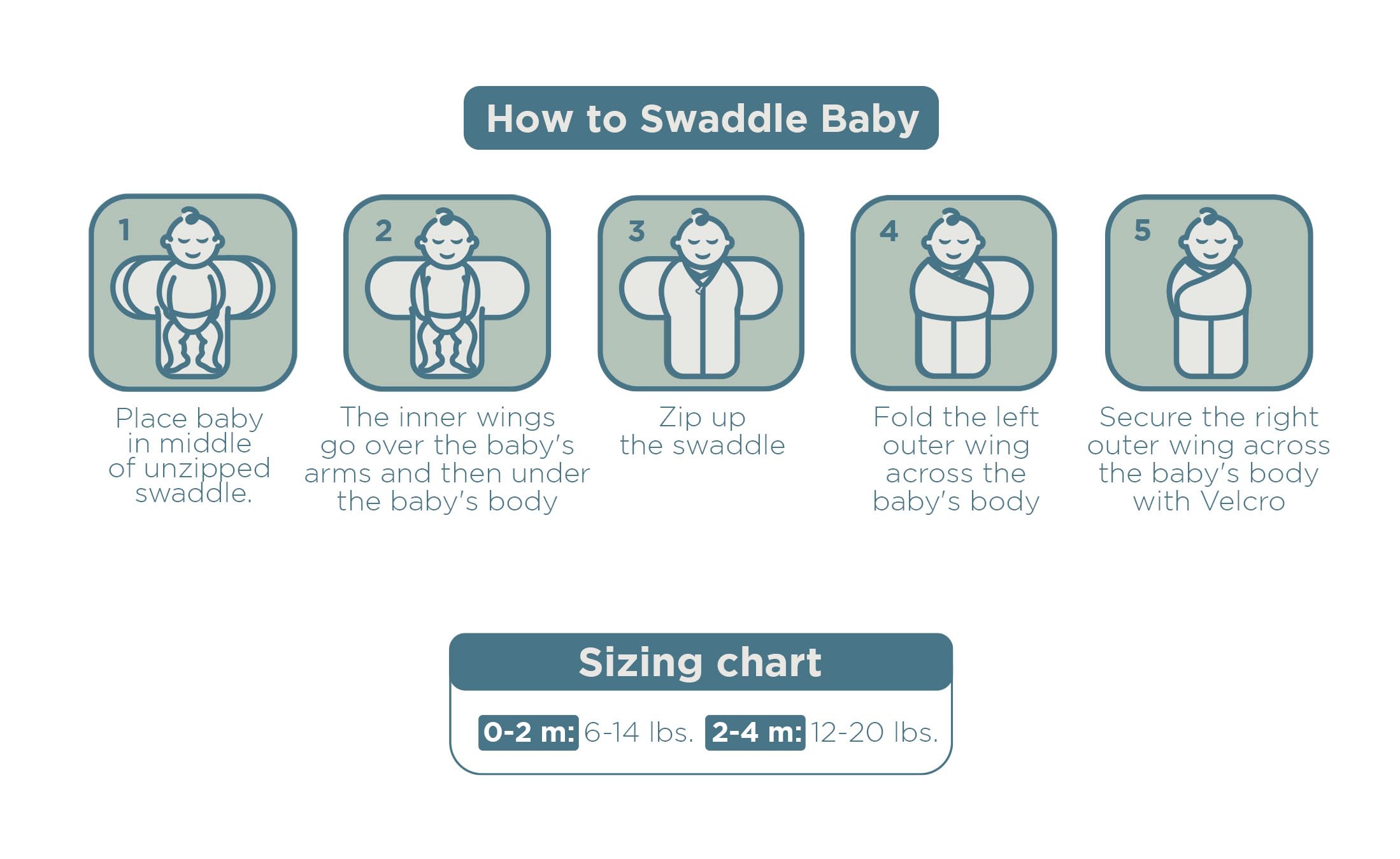 How to Swaddle Baby

1

Place baby in middle of unzipped swaddle.

2

The inner wings go over the baby's arms and then under the baby's body

3

Zip up the swaddle

4

Fold the left outer wing across the baby's body

5

Secure the right outer wing across the baby's body with Velcro

Sizing chart

0-2 m: 6-14 lbs. 2-4 m: 12-20 lbs.